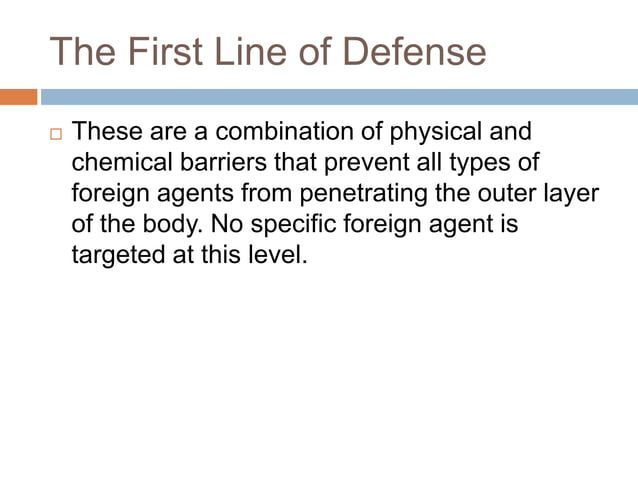 The First Line of Defense

These are a combination of physical and chemical barriers that prevent all types of foreign agents from penetrating the outer layer of the body. No specific foreign agent is targeted at this level.